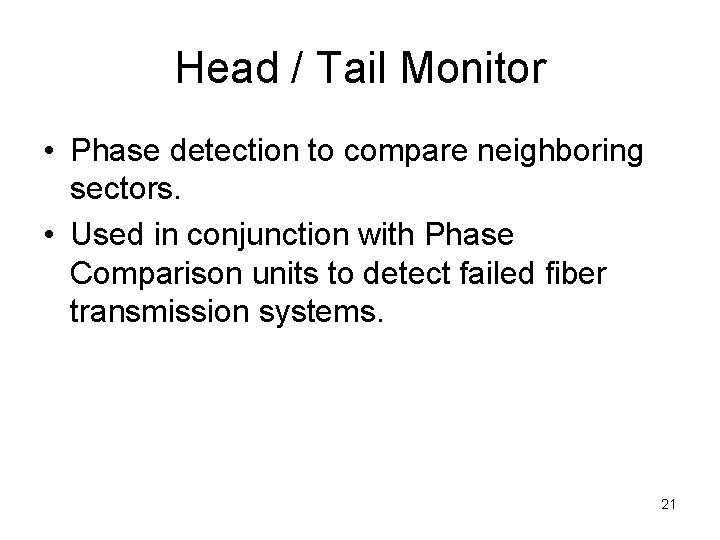 Head / Tail Monitor

• Phase detection to compare neighboring sectors.

• Used in conjunction with Phase Comparison units to detect failed fiber transmission systems.

21